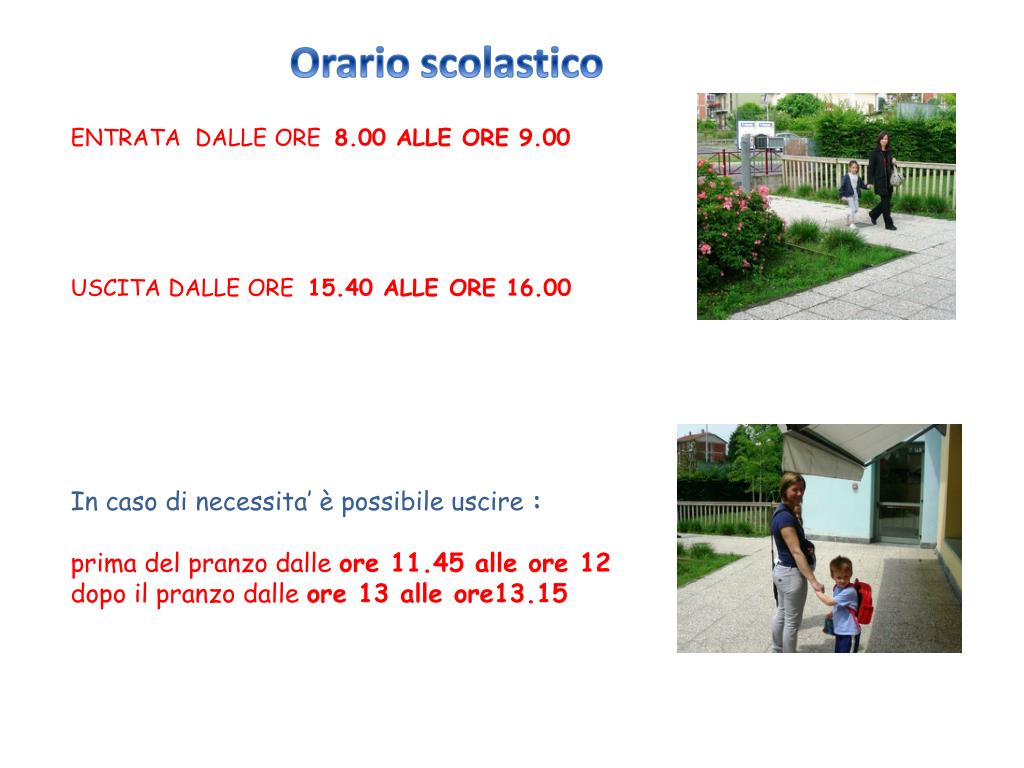 Orario scolastico

ENTRATA DALLE ORE 8.00 ALLE ORE 9.00

USCITA DALLE ORE 15.40 ALLE ORE 16.00

In caso di necessita’ è possibile uscire :

prima del pranzo dalle ore 11.45 alle ore 12
dopo il pranzo dalle ore 13 alle ore13.15